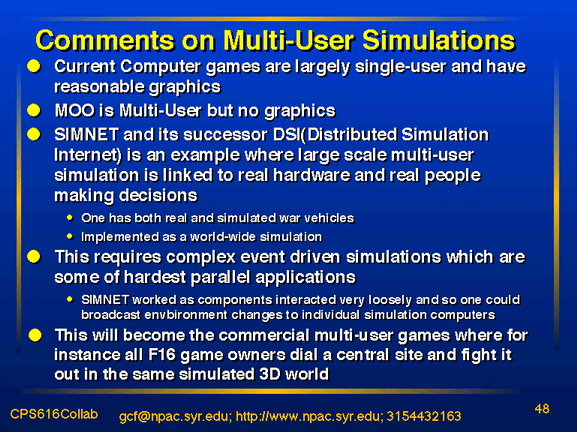 Comments on Multi-User Simulations

- Current Computer games are largely single-user and have reasonable graphics
- MOO is Multi-User but no graphics
- SIMNET and its successor DSI(Distributed Simulation Internet) is an example where large scale multi-user simulation is linked to real hardware and real people making decisions
  - One has both real and simulated war vehicles
  - Implemented as a world-wide simulation
- This requires complex event driven simulations which are some of hardest parallel applications
  - SIMNET worked as components interacted very loosely and so one could broadcast envbironment changes to individual simulation computers
- This will become the commercial multi-user games where for instance all F16 game owners dial a central site and fight it out in the same simulated 3D world

CPS616Collab gcf@npac.syr.edu; http://www.npac.syr.edu; 3154432163 48